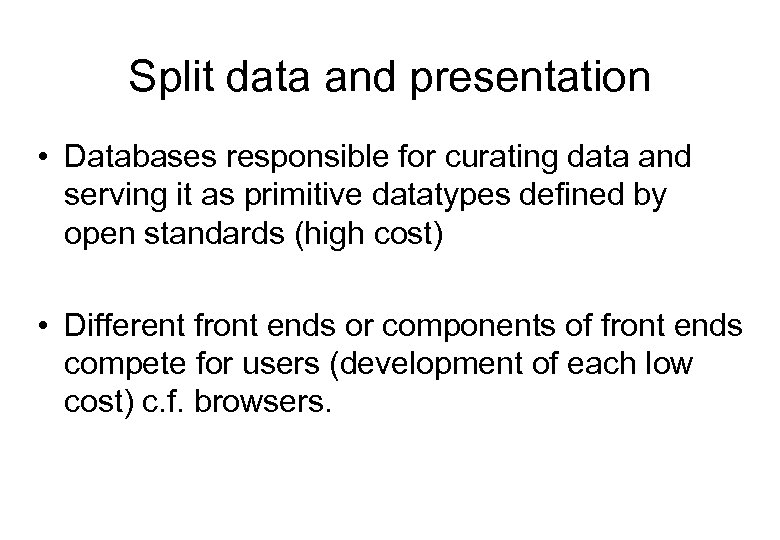 Split data and presentation

• Databases responsible for curating data and serving it as primitive datatypes defined by open standards (high cost)

• Different front ends or components of front ends compete for users (development of each low cost) c.f. browsers.